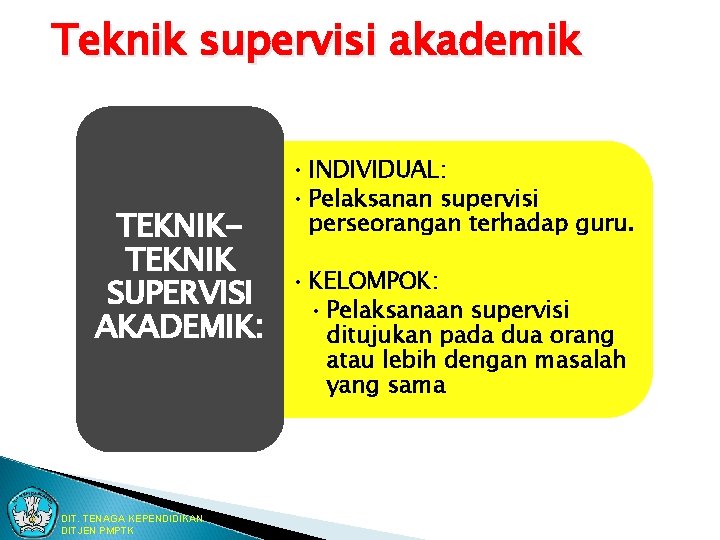 Teknik supervisi akademik

TEKNIK-TEKNIK SUPERVISI AKADEMIK:

• INDIVIDUAL:
• Pelaksanan supervisi perseorangan terhadap guru.

• KELOMPOK:
• Pelaksanaan supervisi ditujukan pada dua orang atau lebih dengan masalah yang sama

DIT. TENAGA KEPENDIDIKAN
DITJEN PMPTK